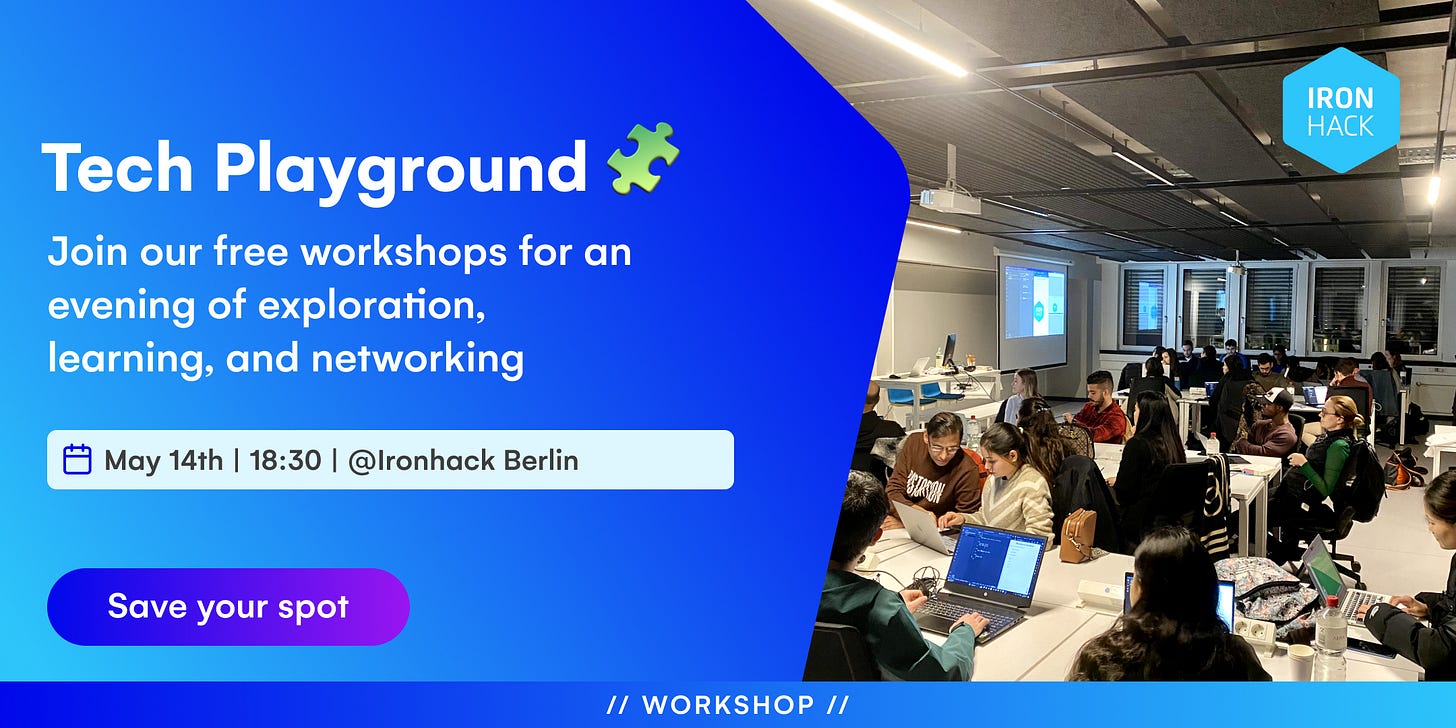 Tech Playground

Join our free workshops for an evening of exploration, learning, and networking

May 14th | 18:30 | @Ironhack Berlin

Save your spot

IRON HACK

// WORKSHOP //